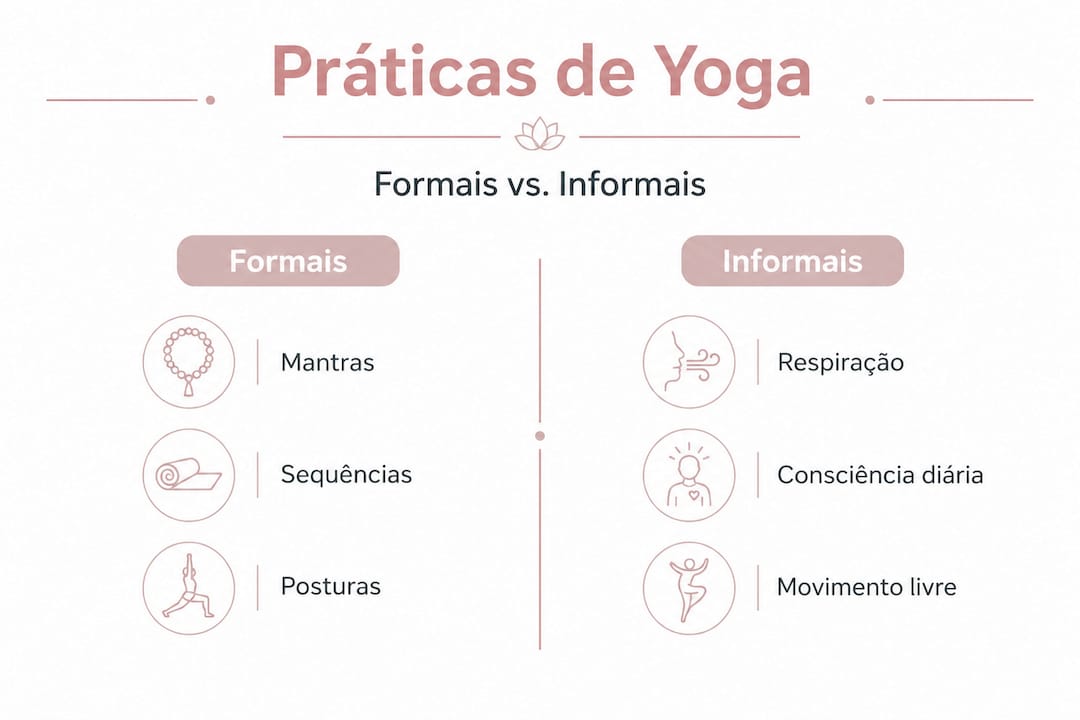 Práticas de Yoga

Formais vs. Informais

Formais

Mantras

Sequências

Posturas

Informais

Respiração

Consciência diária

Movimento livre